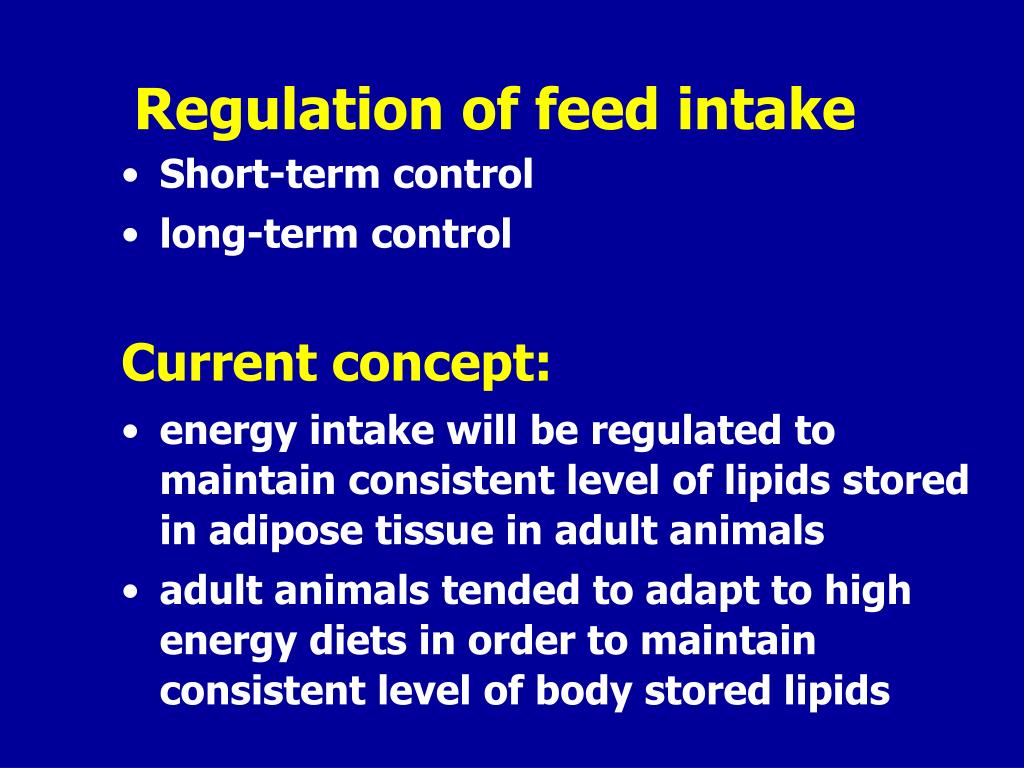 Regulation of feed intake

• Short-term control
• long-term control

Current concept:

• energy intake will be regulated to maintain consistent level of lipids stored in adipose tissue in adult animals
• adult animals tended to adapt to high energy diets in order to maintain consistent level of body stored lipids